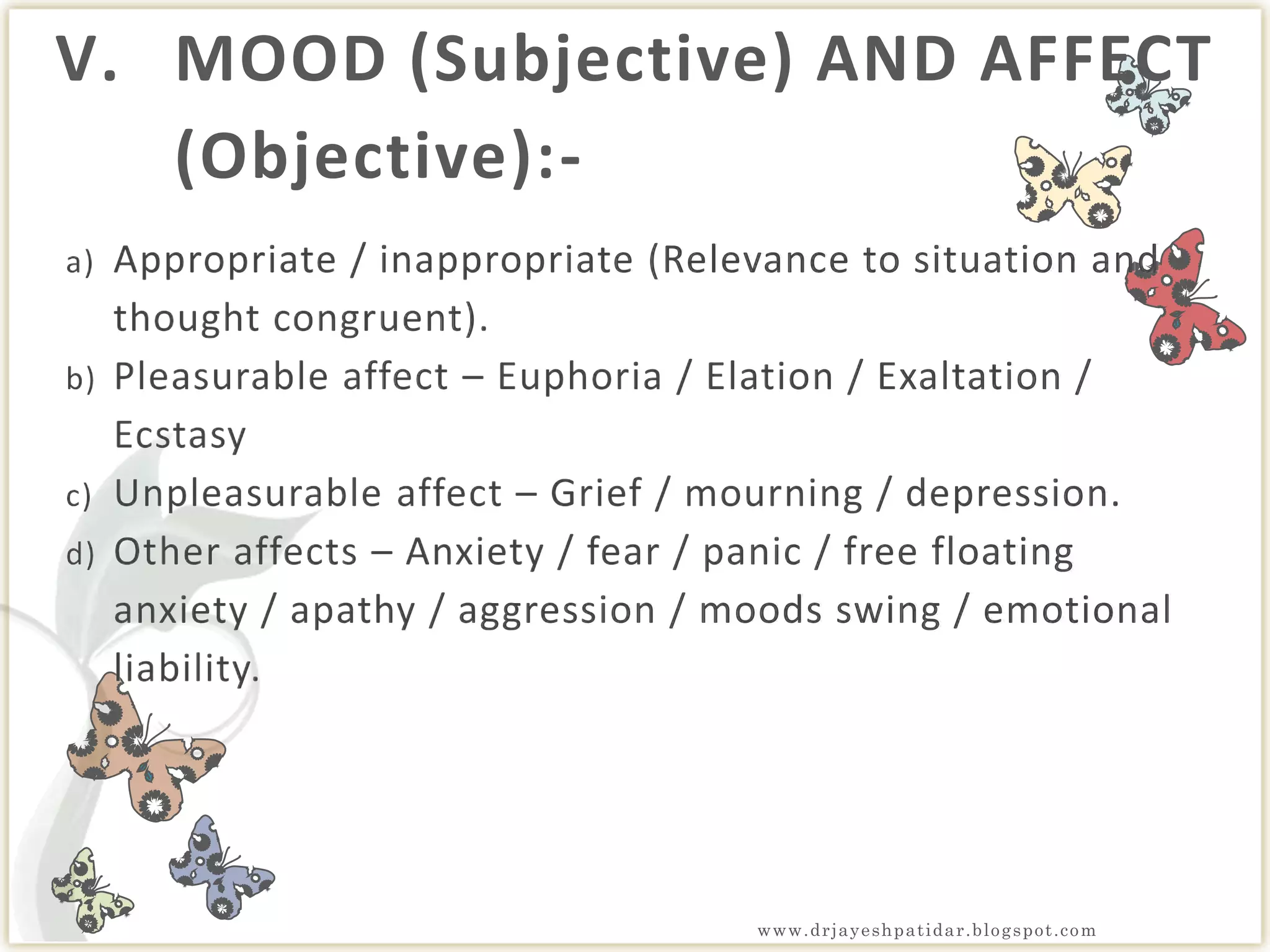 V. MOOD (Subjective) AND AFFECT (Objective):-

a) Appropriate / inappropriate (Relevance to situation and thought congruent).
b) Pleasurable affect – Euphoria / Elation / Exaltation / Ecstasy
c) Unpleasurable affect – Grief / mourning / depression.
d) Other affects – Anxiety / fear / panic / free floating anxiety / apathy / aggression / moods swing / emotional liability.

www.drjayeshpatidar.blogspot.com